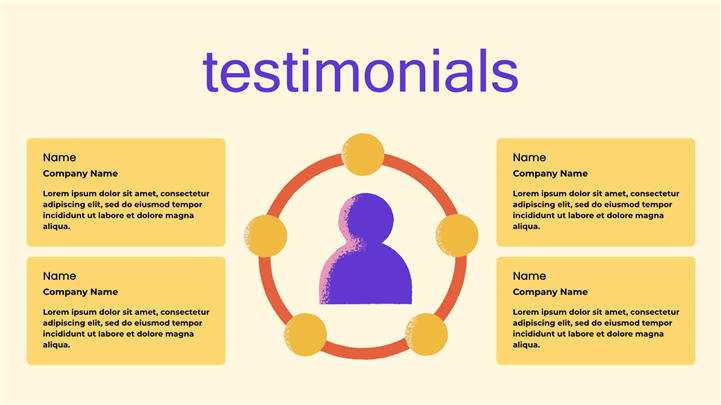 testimonials

Name
Company Name
Lorem ipsum dolor sit amet, consectetur adipiscing elit, sed do eiusmod tempor incididunt ut labore et dolore magna aliqua.

Name
Company Name
Lorem ipsum dolor sit amet, consectetur adipiscing elit, sed do eiusmod tempor incididunt ut labore et dolore magna aliqua.

Name
Company Name
Lorem ipsum dolor sit amet, consectetur adipiscing elit, sed do eiusmod tempor incididunt ut labore et dolore magna aliqua.

Name
Company Name
Lorem ipsum dolor sit amet, consectetur adipiscing elit, sed do eiusmod tempor incididunt ut labore et dolore magna aliqua.